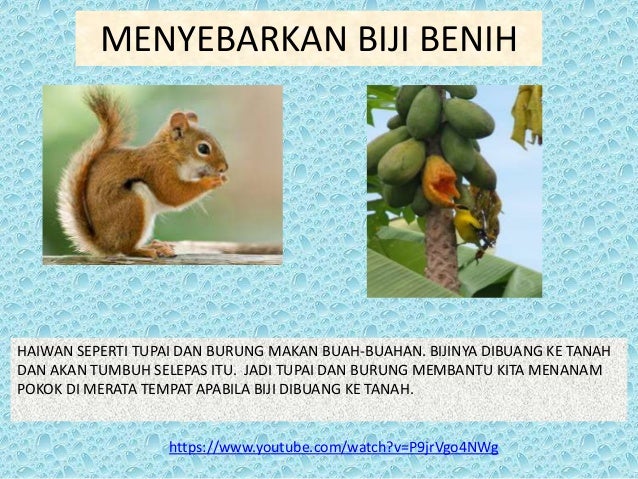 MENYEBARKAN BIJI BENIH

HAIWAN SEPERTI TUPAI DAN BURUNG MAKAN BUAH-BUAHAN. BIJINYA DIBUANG KE TANAH DAN AKAN TUMBUH SELEPAS ITU. JADI TUPAI DAN BURUNG MEMBANTU KITA MENANAM POKOK DI MERATA TEMPAT APABILA BIJI DIBUANG KE TANAH.

https://www.youtube.com/watch?v=P9jrVgo4NWg